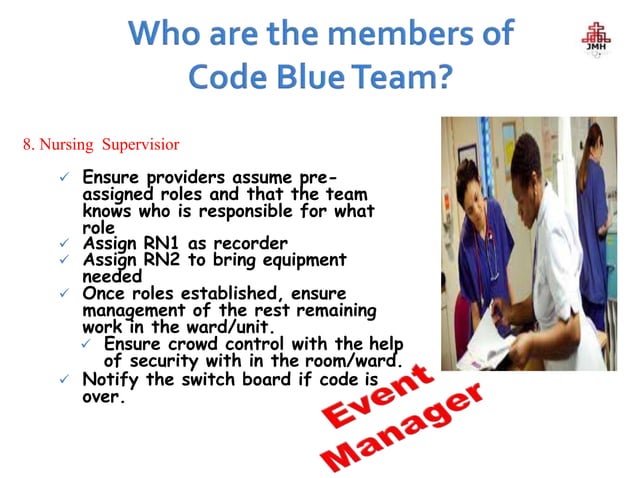 Who are the members of Code Blue Team?

JMH

8. Nursing Supervisior

✓ Ensure providers assume pre-assigned roles and that the team knows who is responsible for what role
✓ Assign RN1 as recorder
✓ Assign RN2 to bring equipment needed
✓ Once roles established, ensure management of the rest remaining work in the ward/unit.
✓ Ensure crowd control with the help of security with in the room/ward.
✓ Notify the switch board if code is over.

Event Manager